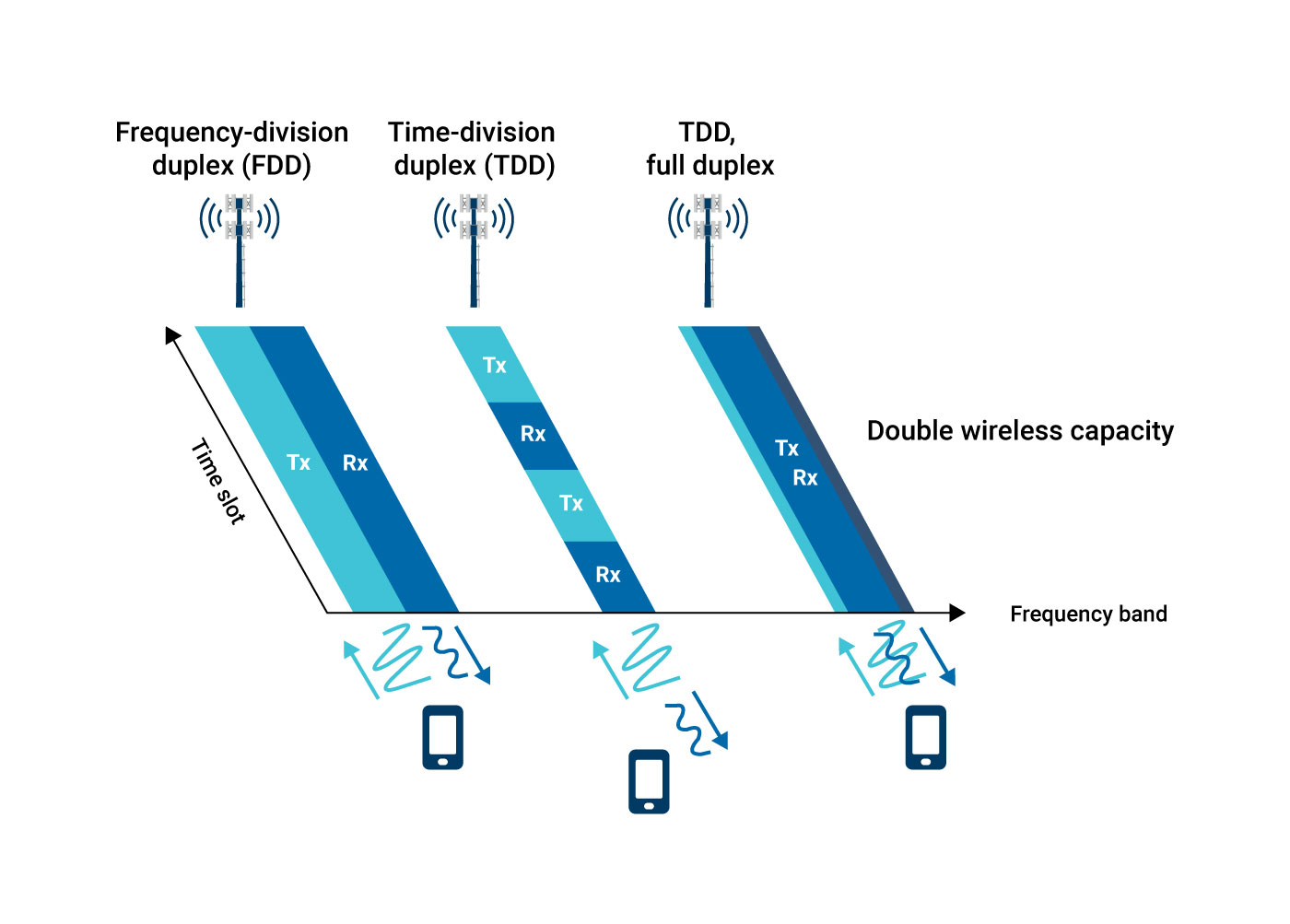 Frequency-division duplex (FDD)

Time-division duplex (TDD)

TDD, full duplex

Time slot

Tx

Rx

Tx

Rx

Tx

Rx

Tx

Rx

Double wireless capacity

Frequency band